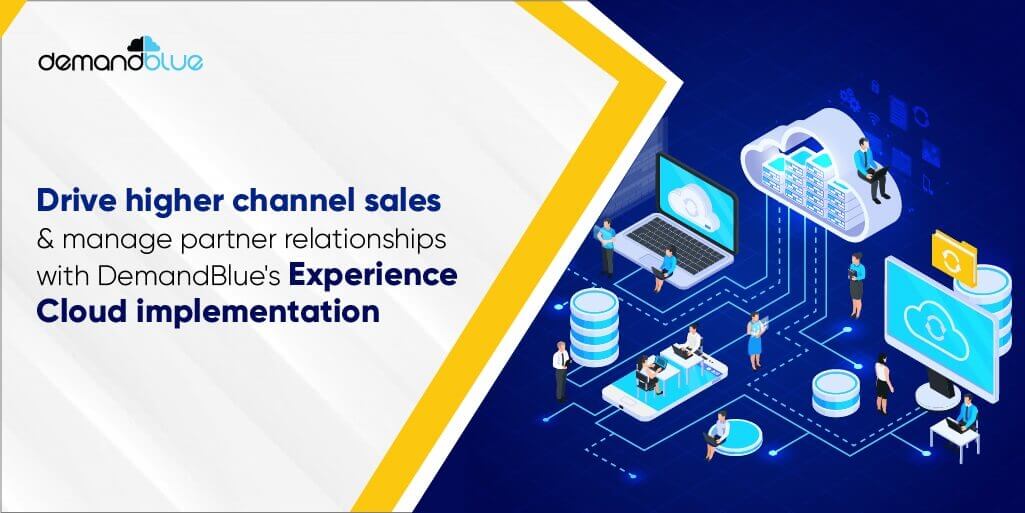 demandblue

Drive higher channel sales & manage partner relationships with DemandBlue's Experience Cloud implementation